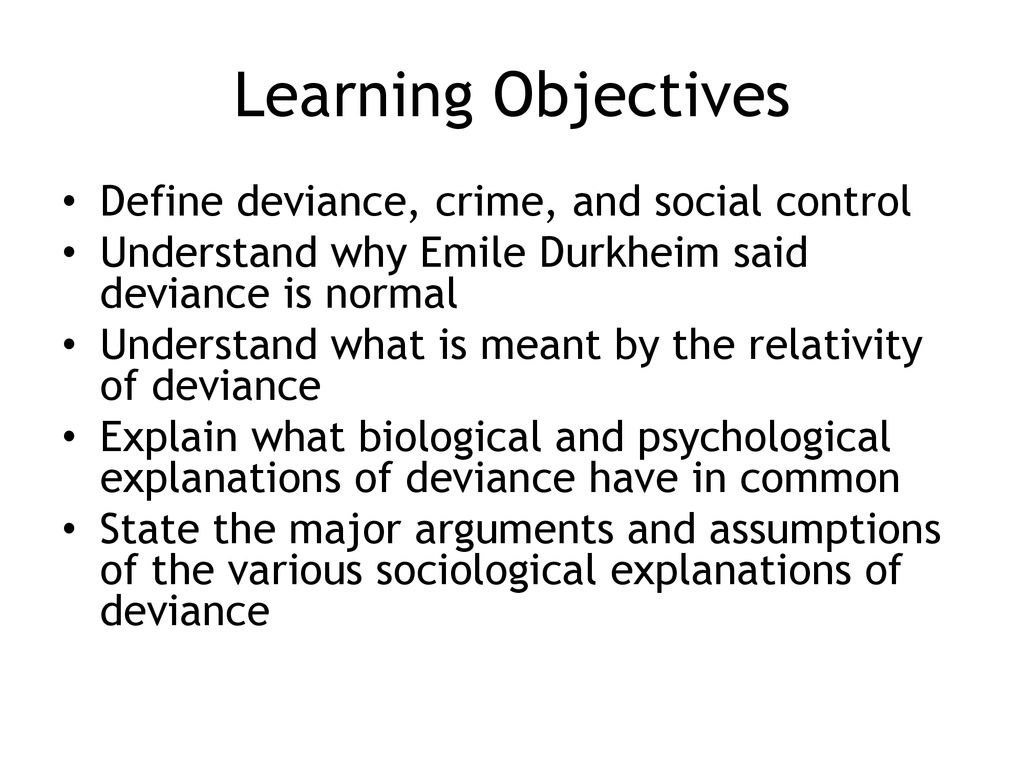 Learning Objectives

• Define deviance, crime, and social control
• Understand why Emile Durkheim said deviance is normal
• Understand what is meant by the relativity of deviance
• Explain what biological and psychological explanations of deviance have in common
• State the major arguments and assumptions of the various sociological explanations of deviance